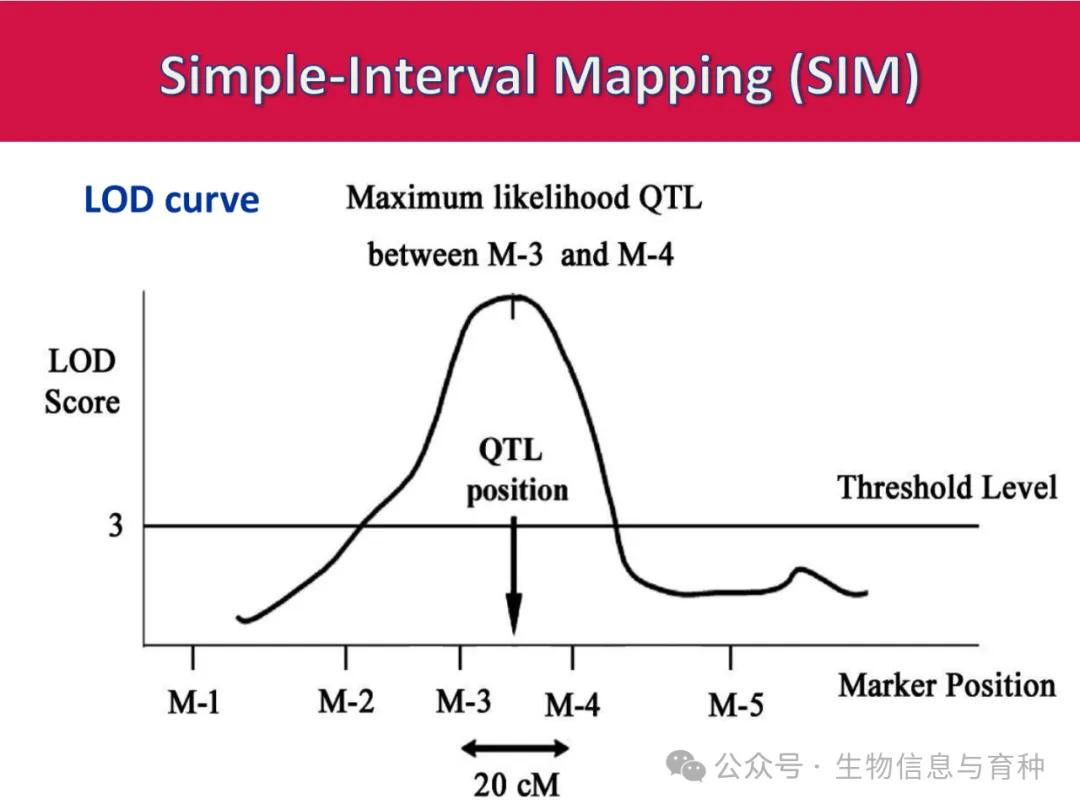 Simple-Interval Mapping (SIM)

LOD curve

Maximum likelihood QTL between M-3 and M-4

LOD Score

QTL position

Threshold Level

3

M-1

M-2

M-3

M-4

M-5

Marker Position

20 cM

公众号 · 生物信息与育种